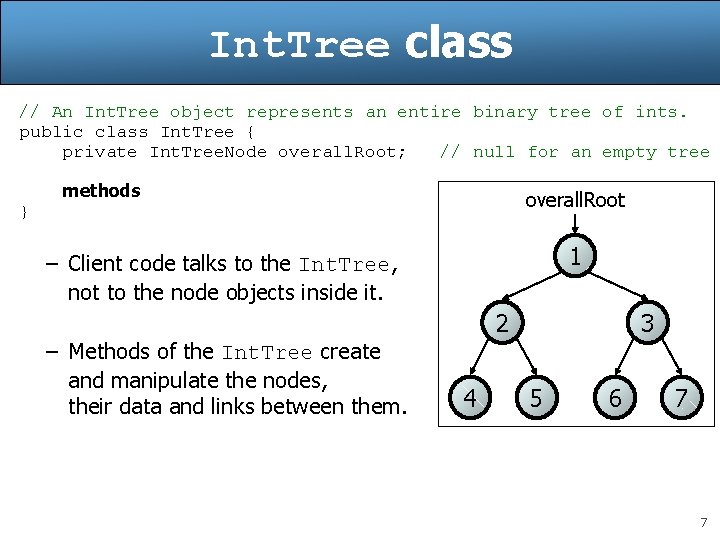 IntTree class

// An IntTree object represents an entire binary tree of ints.
public class IntTree {
    private IntTreeNode overallRoot;   // null for an empty tree

    methods
}

– Client code talks to the IntTree, not to the node objects inside it.

– Methods of the IntTree create and manipulate the nodes, their data and links between them.

overallRoot

1

2

3

4

5

6

7

7